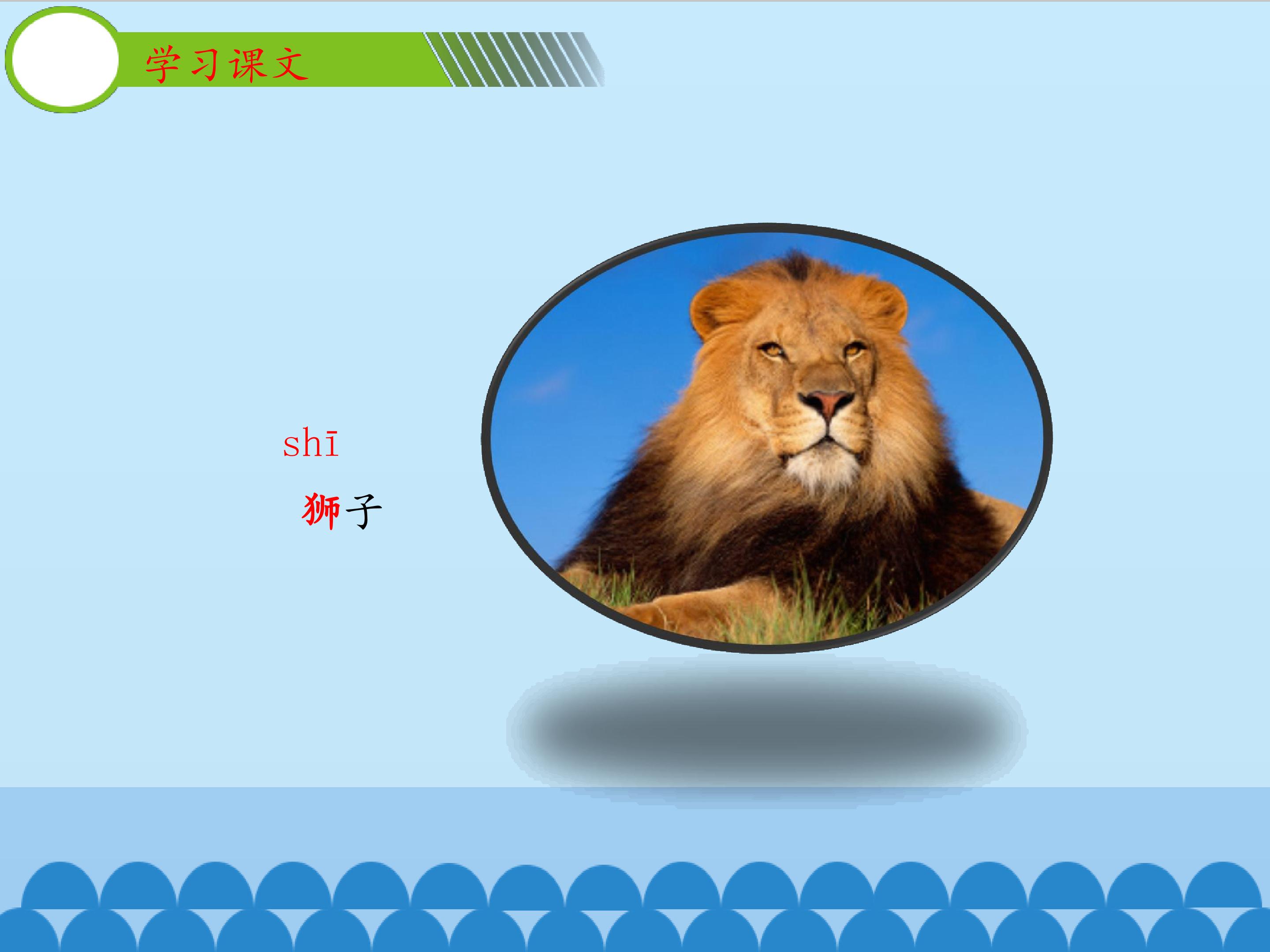 学习课文

shī

狮子